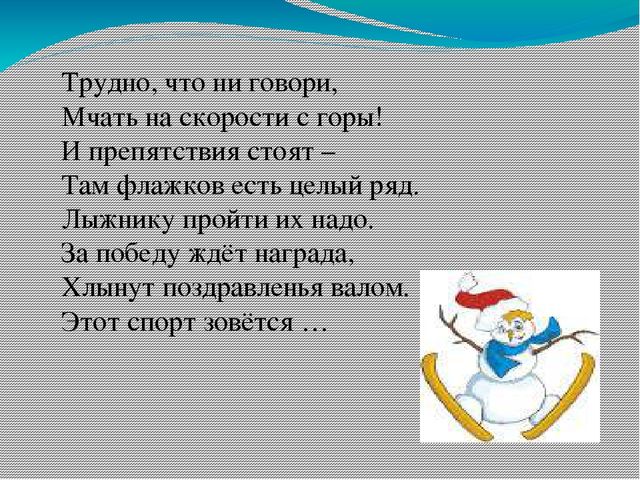 Трудно, что ни говори,
Мчать на скорости с горы!
И препятствия стоят –
Там флажков есть целый ряд.
Лыжнику пройти их надо.
За победу ждёт награда,
Хлынут поздравленья валом.
Этот спорт зовётся …